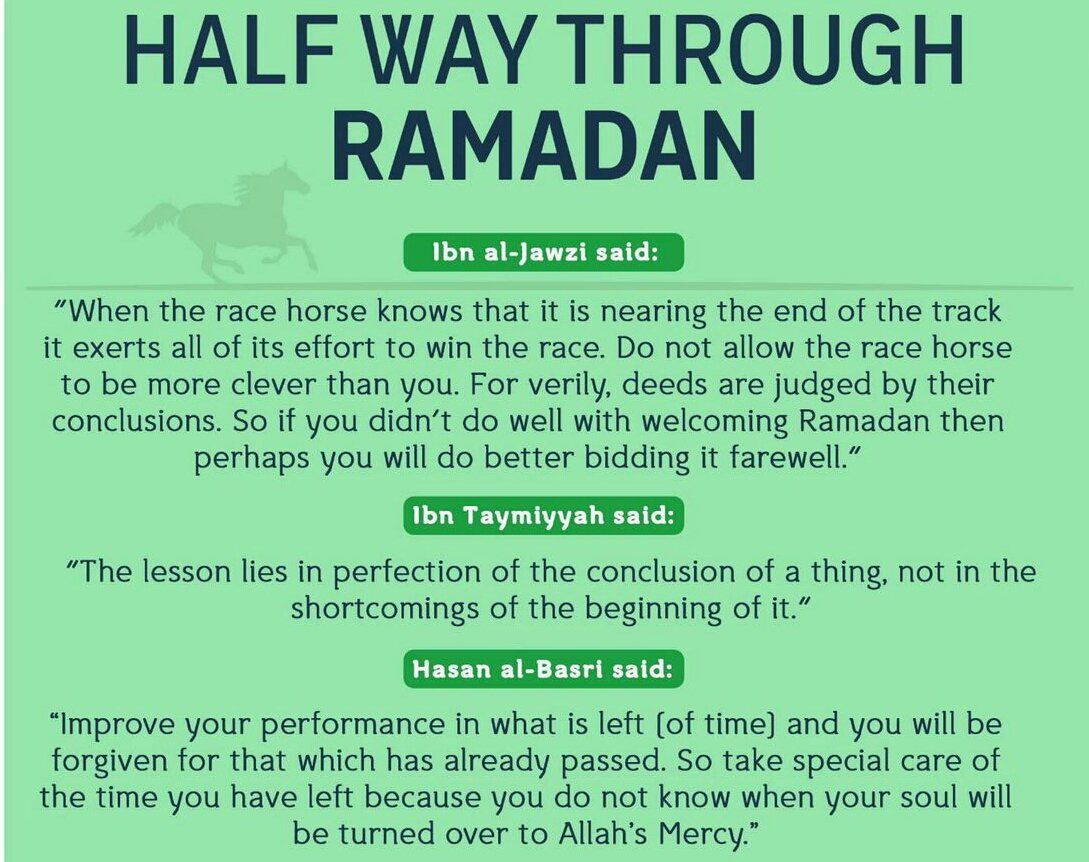 HALF WAY THROUGH RAMADAN

Ibn al-Jawzi said:

"When the race horse knows that it is nearing the end of the track it exerts all of its effort to win the race. Do not allow the race horse to be more clever than you. For verily, deeds are judged by their conclusions. So if you didn't do well with welcoming Ramadan then perhaps you will do better bidding it farewell."

Ibn Taymiyyah said:

"The lesson lies in perfection of the conclusion of a thing, not in the shortcomings of the beginning of it."

Hasan al-Basri said:

"Improve your performance in what is left (of time) and you will be forgiven for that which has already passed. So take special care of the time you have left because you do not know when your soul will be turned over to Allah's Mercy."